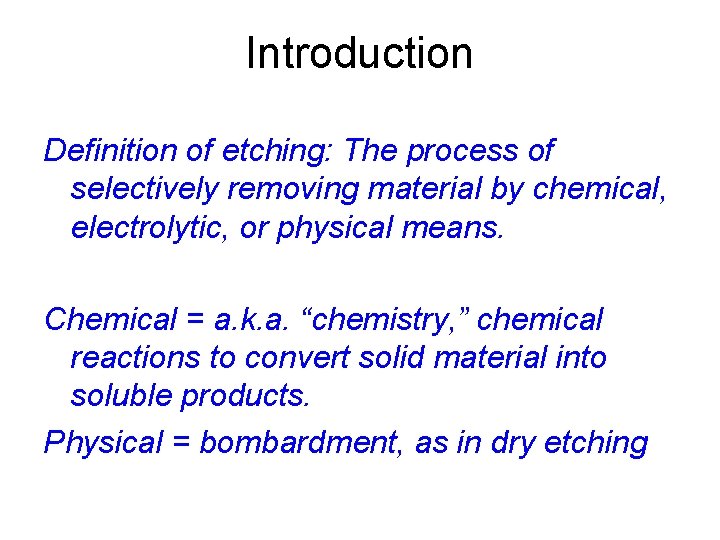 Introduction

Definition of etching: The process of selectively removing material by chemical, electrolytic, or physical means.

Chemical = a.k.a. “chemistry,” chemical reactions to convert solid material into soluble products.

Physical = bombardment, as in dry etching